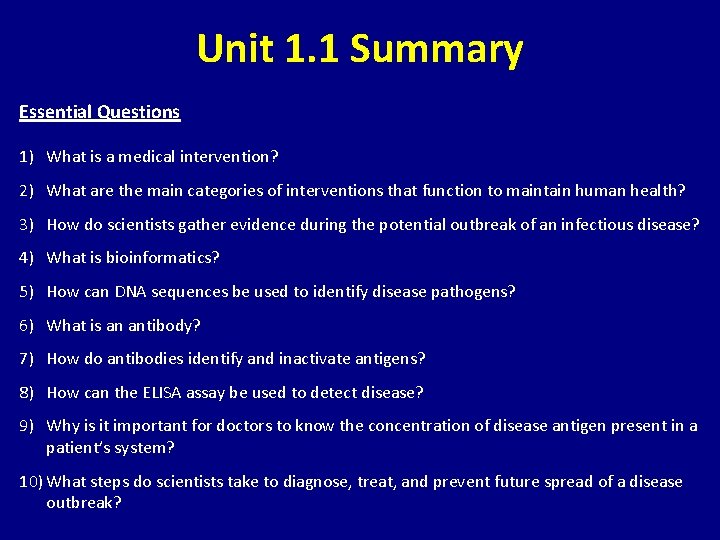 Unit 1.1 Summary

Essential Questions

1) What is a medical intervention?

2) What are the main categories of interventions that function to maintain human health?

3) How do scientists gather evidence during the potential outbreak of an infectious disease?

4) What is bioinformatics?

5) How can DNA sequences be used to identify disease pathogens?

6) What is an antibody?

7) How do antibodies identify and inactivate antigens?

8) How can the ELISA assay be used to detect disease?

9) Why is it important for doctors to know the concentration of disease antigen present in a patient's system?

10) What steps do scientists take to diagnose, treat, and prevent future spread of a disease outbreak?